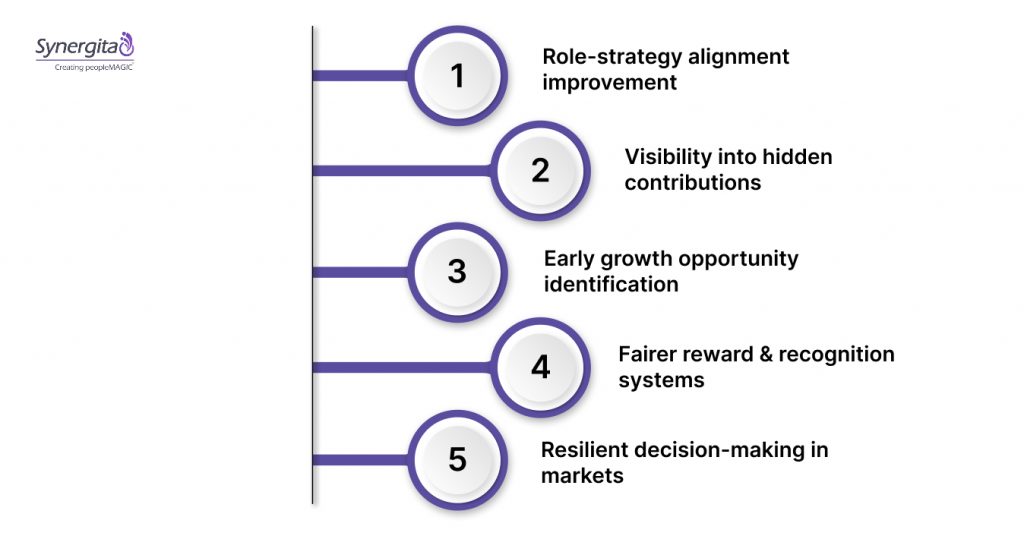 Synergita
Creating peopleMAGIC

1 Role-strategy alignment improvement

2 Visibility into hidden contributions

3 Early growth opportunity identification

4 Fairer reward & recognition systems

5 Resilient decision-making in markets